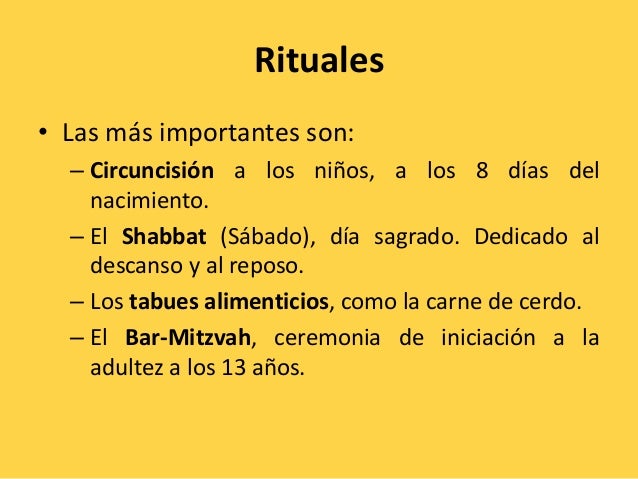 Rituales

• Las más importantes son:

– Circuncisión a los niños, a los 8 días del nacimiento.

– El Shabbat (Sábado), día sagrado. Dedicado al descanso y al reposo.

– Los tabues alimenticios, como la carne de cerdo.

– El Bar-Mitzvah, ceremonia de iniciación a la adultez a los 13 años.